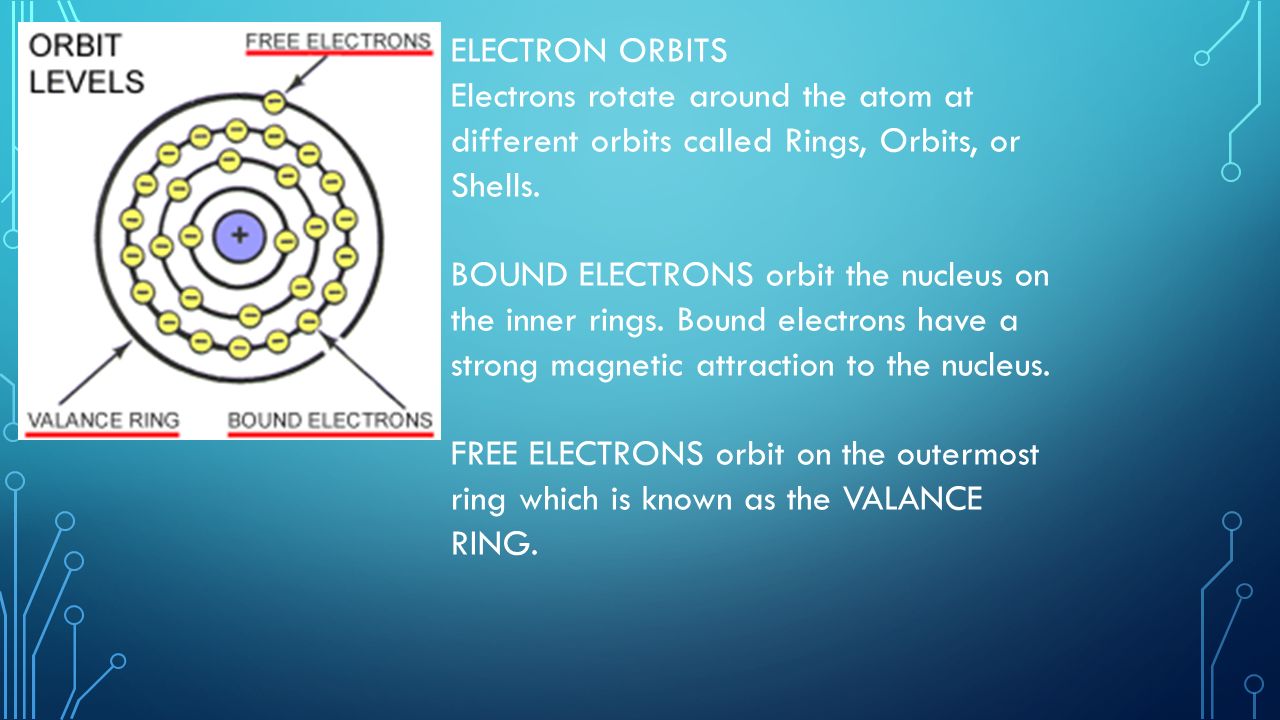 ORBIT LEVELS

FREE ELECTRONS

+

VALANCE RING

BOUND ELECTRONS

ELECTRON ORBITS
Electrons rotate around the atom at different orbits called Rings, Orbits, or Shells.

BOUND ELECTRONS orbit the nucleus on the inner rings. Bound electrons have a strong magnetic attraction to the nucleus.

FREE ELECTRONS orbit on the outermost ring which is known as the VALANCE RING.